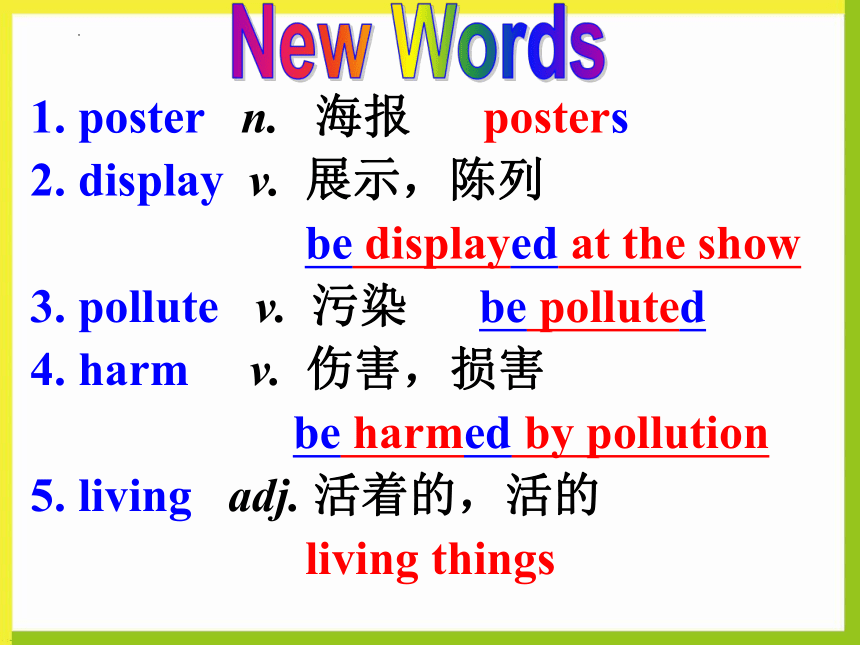 New Words

1. poster n. 海报 posters

2. display v. 展示，陈列

be displayed at the show

3. pollute v. 污染 be polluted

4. harm v. 伤害，损害

be harmed by pollution

5. living adj. 活着的，活的

living things